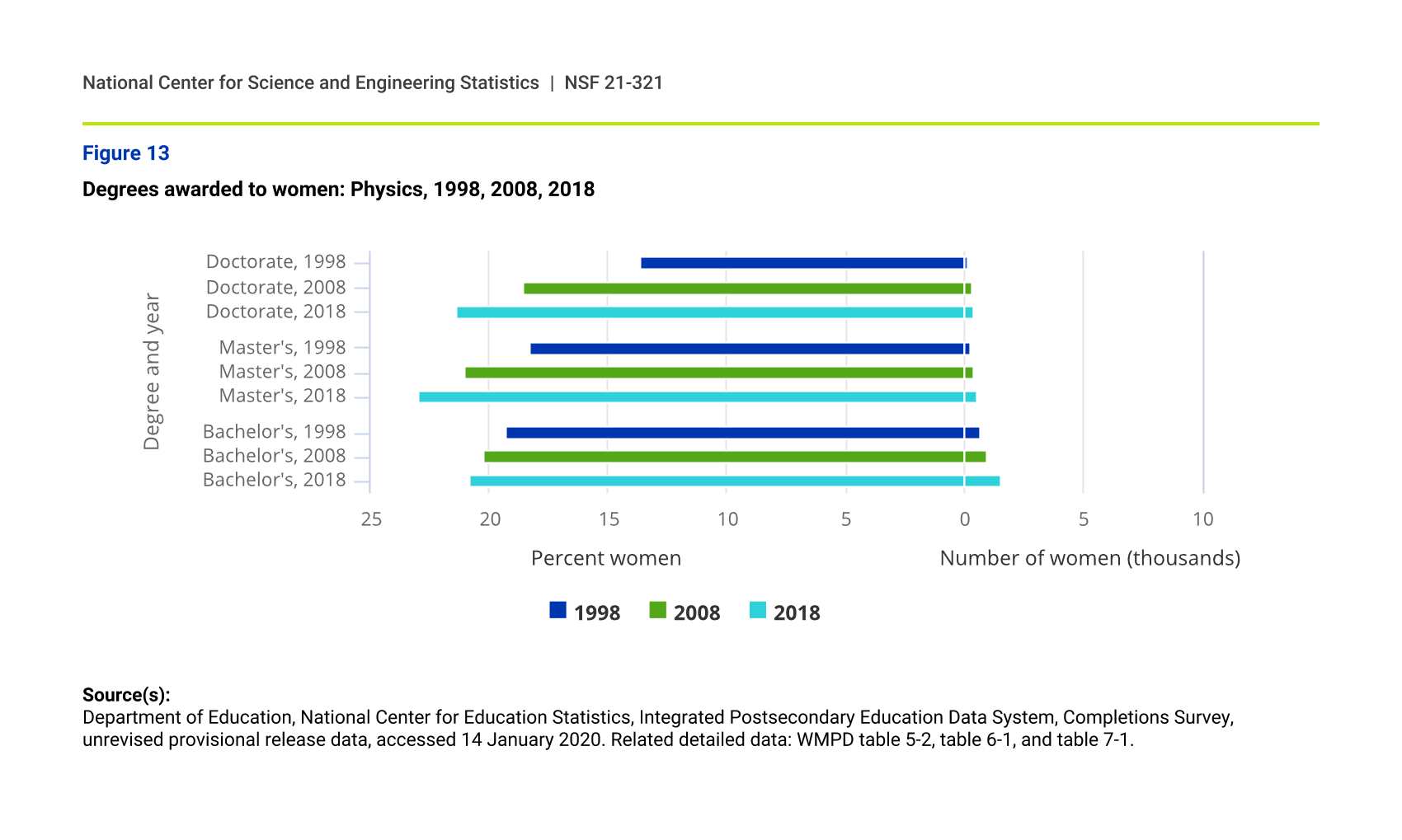 National Center for Science and Engineering Statistics | NSF 21-321

Figure 13

Degrees awarded to women: Physics, 1998, 2008, 2018

Degree and year

Doctorate, 1998
Doctorate, 2008
Doctorate, 2018
Master's, 1998
Master's, 2008
Master's, 2018
Bachelor's, 1998
Bachelor's, 2008
Bachelor's, 2018

25 20 15 10 5 0 5 10

Percent women

Number of women (thousands)

1998 2008 2018

Source(s):
Department of Education, National Center for Education Statistics, Integrated Postsecondary Education Data System, Completions Survey, unrevised provisional release data, accessed 14 January 2020. Related detailed data: WMPD table 5-2, table 6-1, and table 7-1.